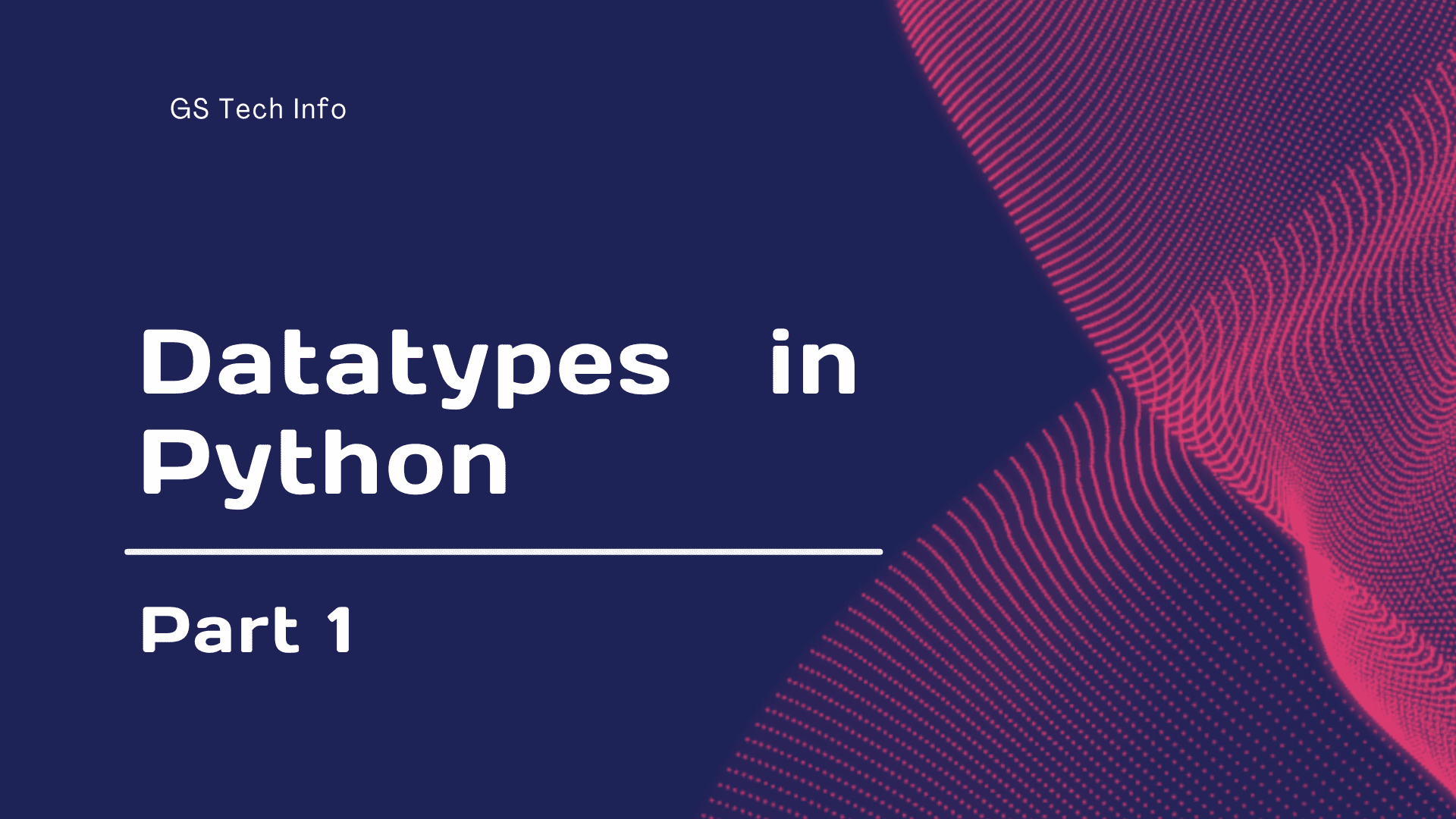 GS Tech Info

Datatypes in Python

Part 1